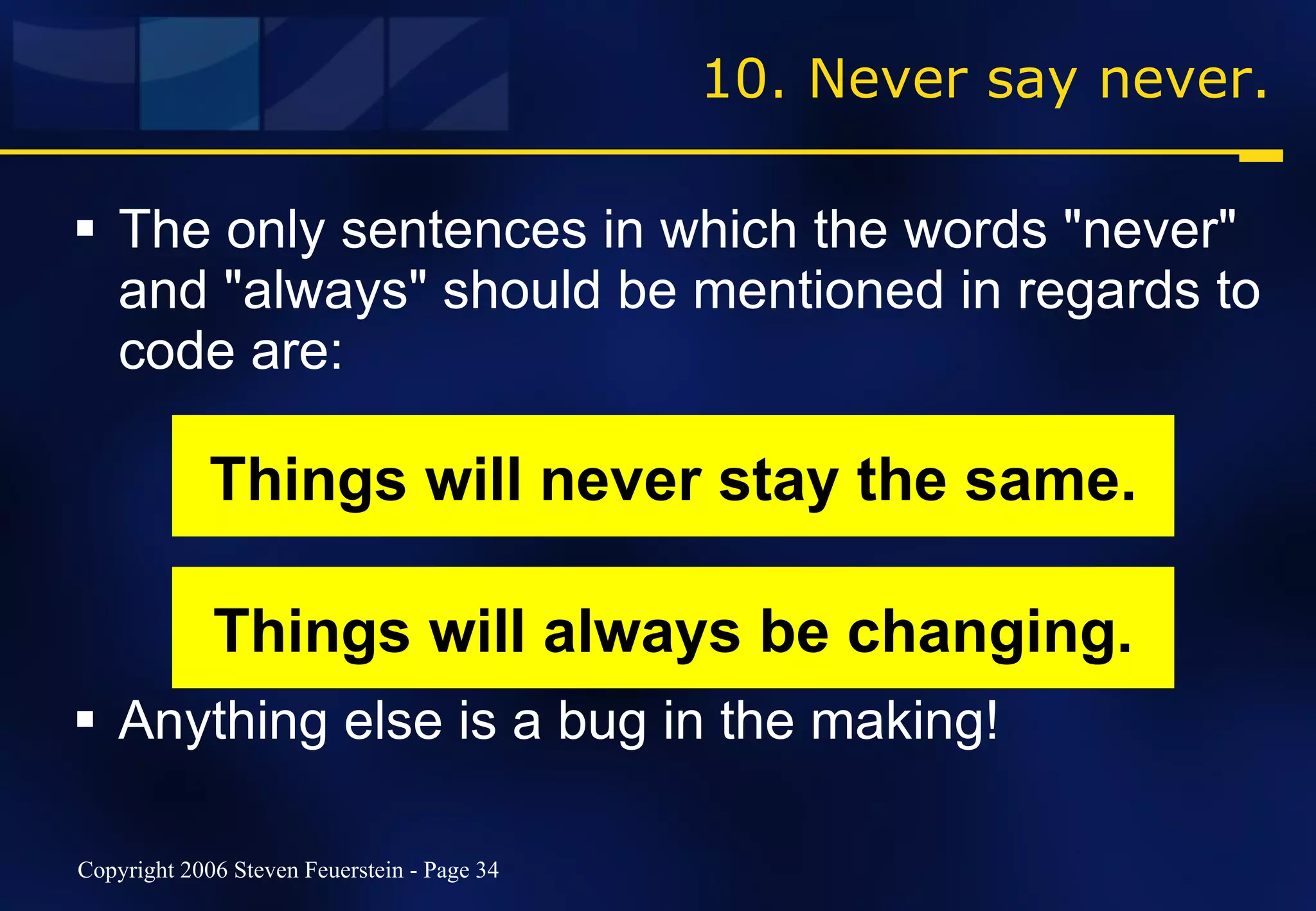 10. Never say never.

▪ The only sentences in which the words "never" and "always" should be mentioned in regards to code are:

Things will never stay the same.

Things will always be changing.

▪ Anything else is a bug in the making!

Copyright 2006 Steven Feuerstein - Page 34